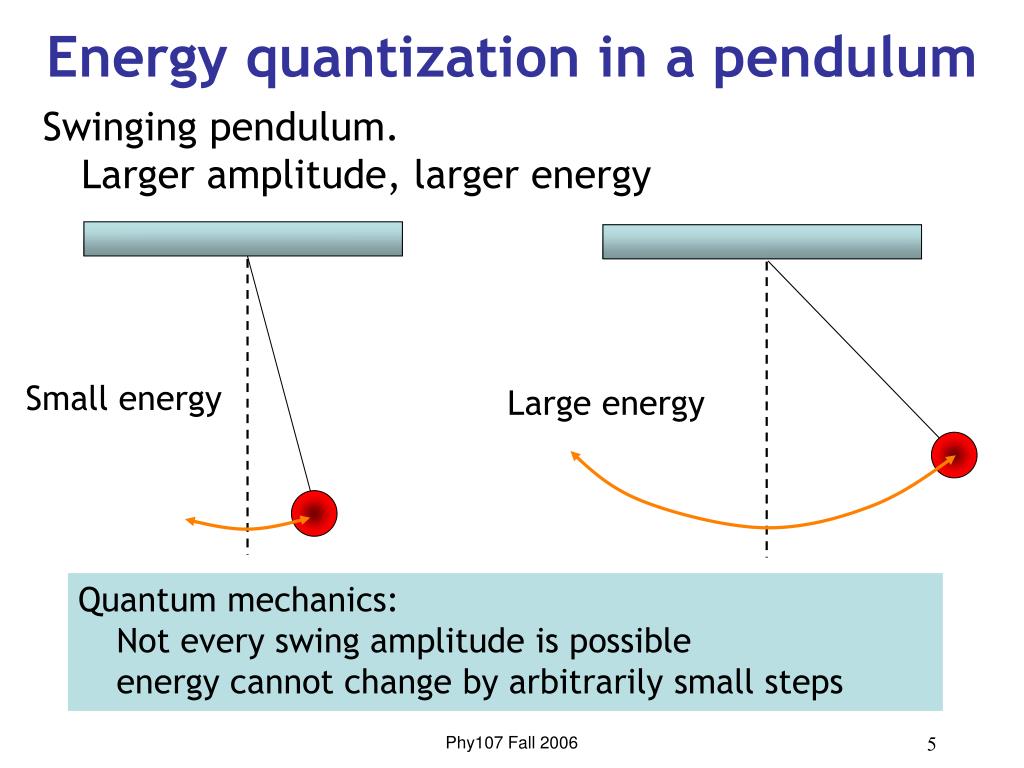 Energy quantization in a pendulum

Swinging pendulum.
Larger amplitude, larger energy

Small energy

Large energy

Quantum mechanics:
Not every swing amplitude is possible
energy cannot change by arbitrarily small steps

Phy107 Fall 2006

5